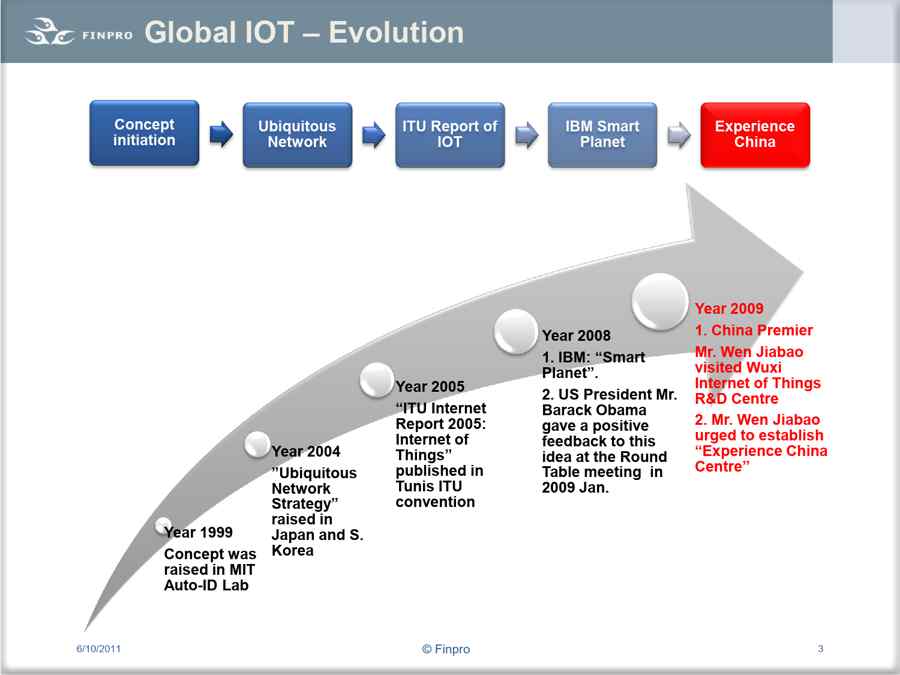 FINPRO Global IOT – Evolution

Concept initiation

Ubiquitous Network

ITU Report of IOT

IBM Smart Planet

Experience China

Year 1999
Concept was raised in MIT Auto-ID Lab

Year 2004
"Ubiquitous Network Strategy" raised in Japan and S. Korea

Year 2005
"ITU Internet Report 2005: Internet of Things" published in Tunis ITU convention

Year 2008
1. IBM: "Smart Planet".
2. US President Mr. Barack Obama gave a positive feedback to this idea at the Round Table meeting in 2009 Jan.

Year 2009
1. China Premier
Mr. Wen Jiabao visited Wuxi Internet of Things R&D Centre
2. Mr. Wen Jiabao urged to establish "Experience China Centre"

6/10/2011

© Finpro

3